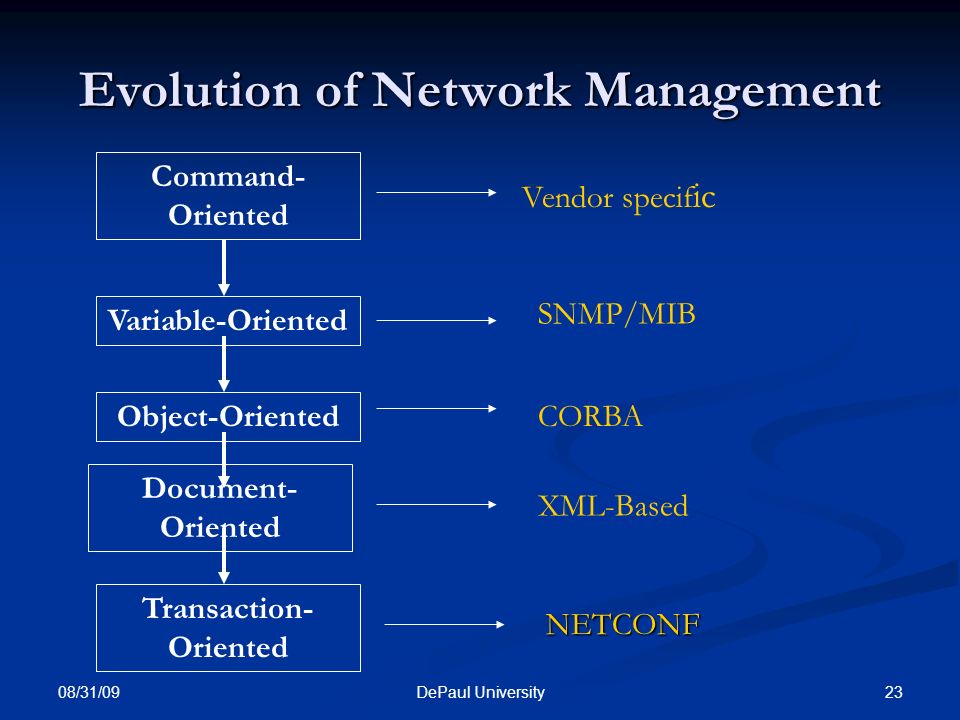 Evolution of Network Management

Command-Oriented

Vendor specific

Variable-Oriented

SNMP/MIB

Object-Oriented

CORBA

Document-Oriented

XML-Based

Transaction-Oriented

NETCONF

08/31/09

DePaul University

23